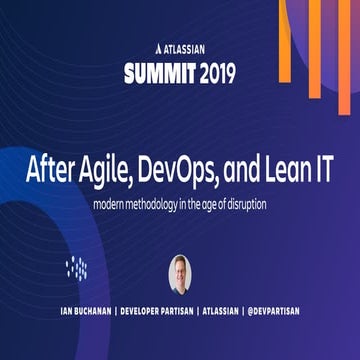 ATLASSIAN
SUMMIT 2019

After Agile, DevOps, and Lean IT
modern methodology in the age of disruption

IAN BUCHANAN | DEVELOPER PARTISAN | ATLASSIAN | @DEVPARTISAN